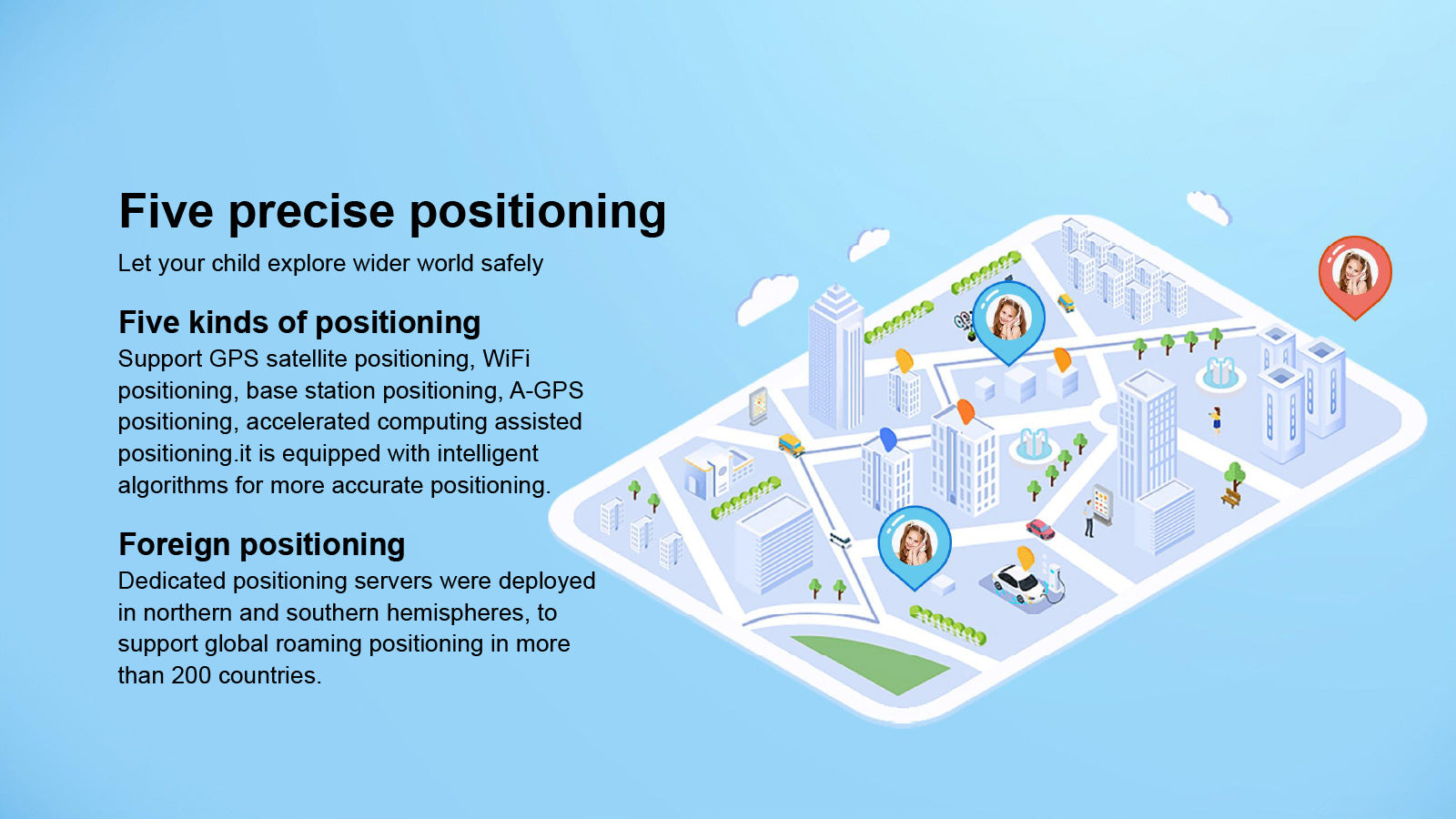 Five precise positioning
Let your child explore wider world safely

Five kinds of positioning
Support GPS satellite positioning, WiFi positioning, base station positioning, A-GPS positioning, accelerated computing assisted positioning.it is equipped with intelligent algorithms for more accurate positioning.

Foreign positioning
Dedicated positioning servers were deployed in northern and southern hemispheres, to support global roaming positioning in more than 200 countries.